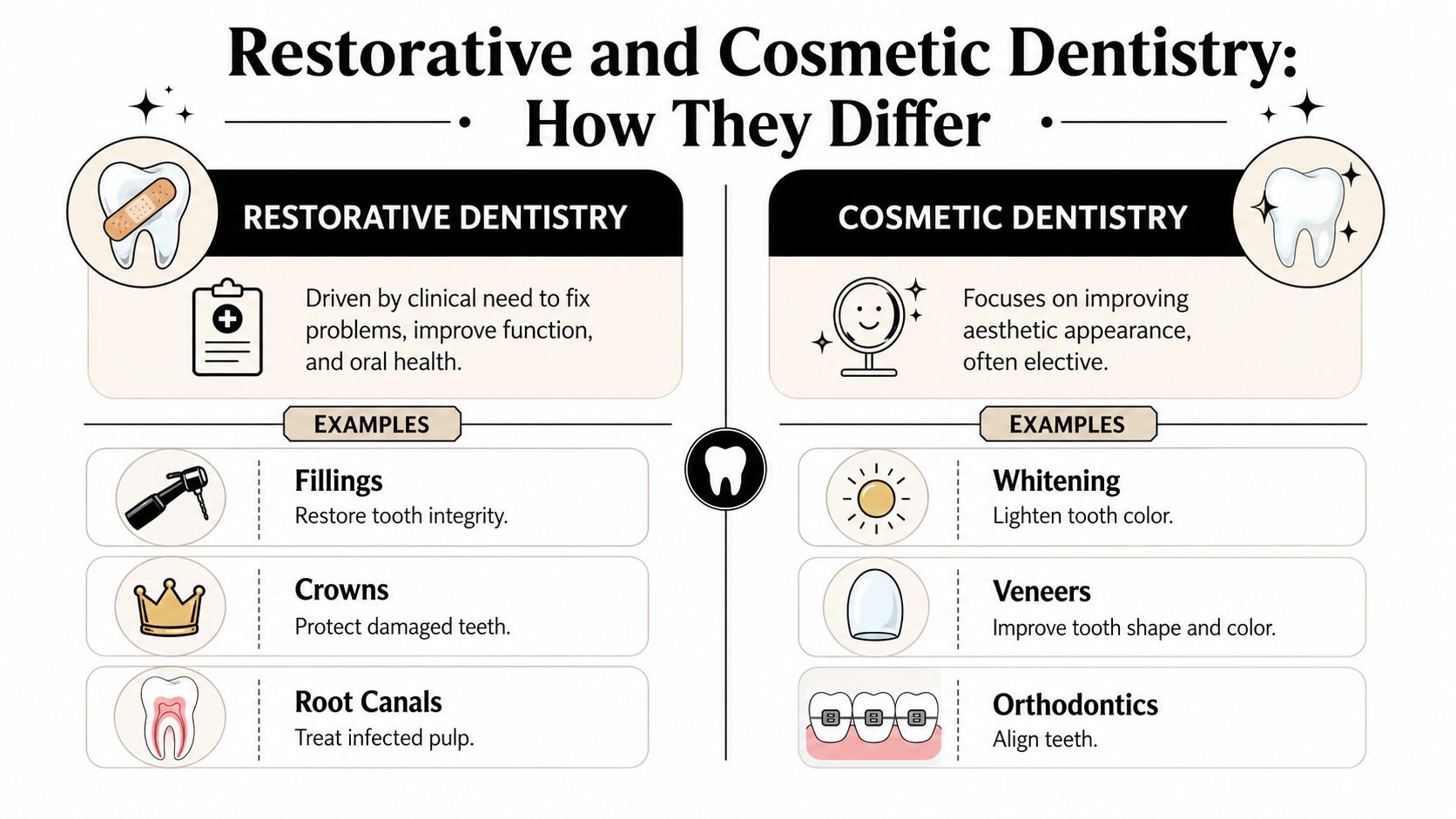 Restorative and Cosmetic Dentistry: How They Differ

RESTORATIVE DENTISTRY

Driven by clinical need to fix problems, improve function, and oral health.

EXAMPLES

Fillings
Restore tooth integrity.

Crowns
Protect damaged teeth.

Root Canals
Treat infected pulp.

COSMETIC DENTISTRY

Focuses on improving aesthetic appearance, often elective.

EXAMPLES

Whitening
Lighten tooth color.

Veneers
Improve tooth shape and color.

Orthodontics
Align teeth.